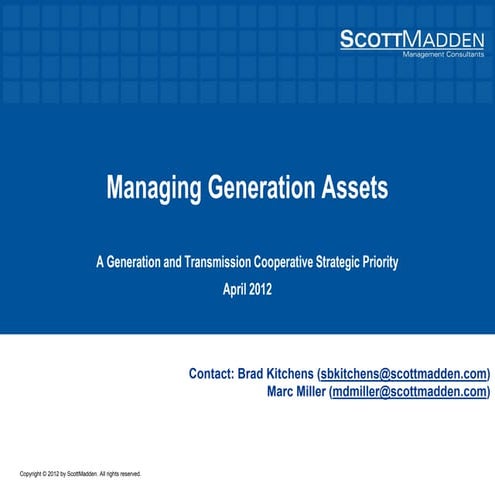 SCOTTMADDEN
Management Consultants

Managing Generation Assets

A Generation and Transmission Cooperative Strategic Priority
April 2012

Contact: Brad Kitchens (sbkitchens@scottmadden.com)
Marc Miller (mdmiller@scottmadden.com)

Copyright © 2012 by ScottMadden. All rights reserved.